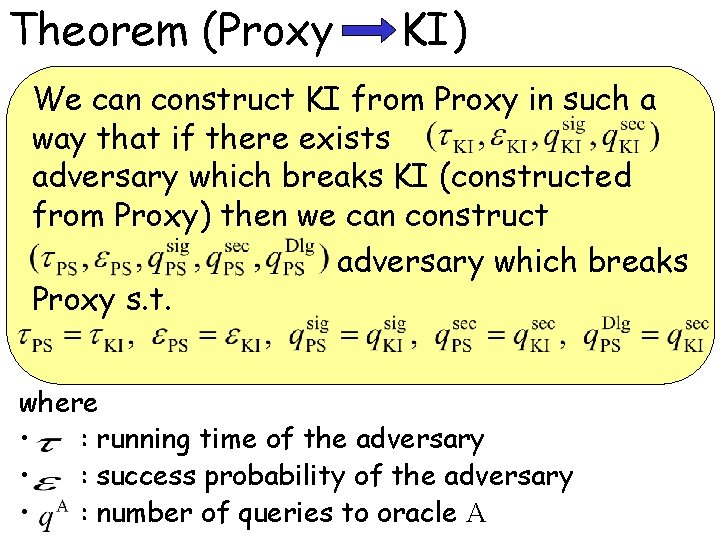 Theorem (Proxy $\rightarrow$ KI)

We can construct KI from Proxy in such a way that if there exists $(\tau_{\mathrm{KI}}, \varepsilon_{\mathrm{KI}}, q_{\mathrm{KI}}^{\mathrm{sig}}, q_{\mathrm{KI}}^{\mathrm{sec}})$ adversary which breaks KI (constructed from Proxy) then we can construct $(\tau_{\mathrm{PS}}, \varepsilon_{\mathrm{PS}}, q_{\mathrm{PS}}^{\mathrm{sig}}, q_{\mathrm{PS}}^{\mathrm{sec}}, q_{\mathrm{PS}}^{\mathrm{Dlg}})$ adversary which breaks Proxy s.t.

$\tau_{\mathrm{PS}} = \tau_{\mathrm{KI}},\ \varepsilon_{\mathrm{PS}} = \varepsilon_{\mathrm{KI}},\ q_{\mathrm{PS}}^{\mathrm{sig}} = q_{\mathrm{KI}}^{\mathrm{sig}},\ q_{\mathrm{PS}}^{\mathrm{sec}} = q_{\mathrm{KI}}^{\mathrm{sec}},\ q_{\mathrm{PS}}^{\mathrm{Dlg}} = q_{\mathrm{KI}}^{\mathrm{sec}}$

where
• $\tau$ : running time of the adversary
• $\varepsilon$ : success probability of the adversary
• $q^{\mathrm{A}}$ : number of queries to oracle $\mathrm{A}$